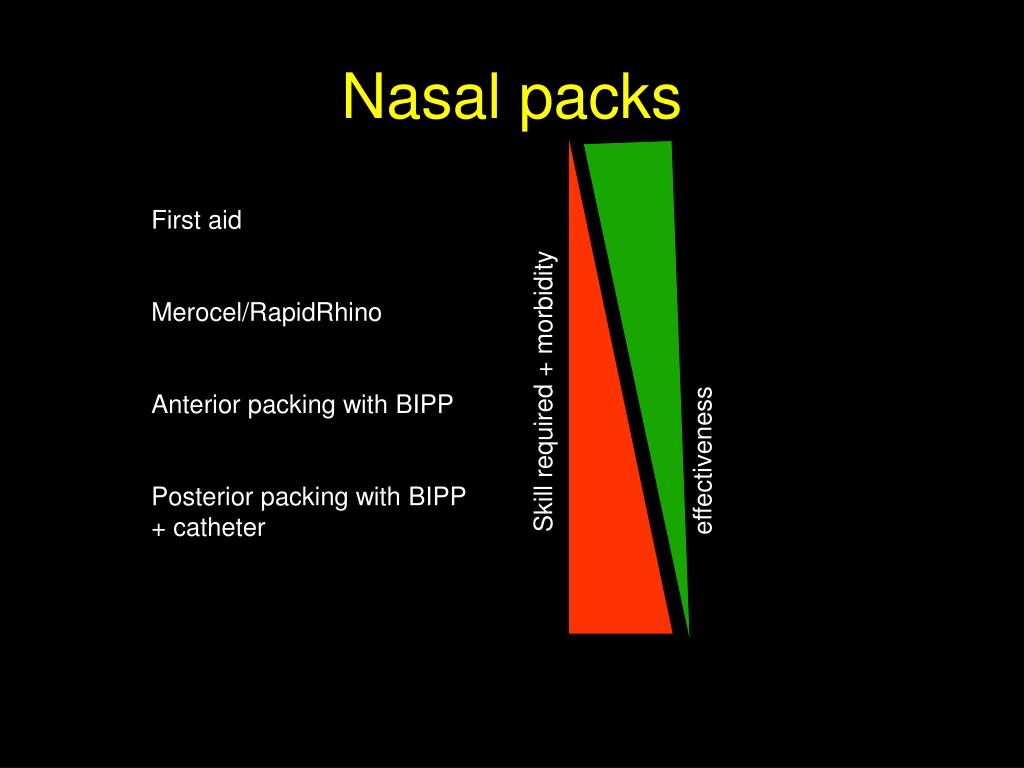 Nasal packs

First aid

Merocel/RapidRhino

Anterior packing with BIPP

Posterior packing with BIPP + catheter

Skill required + morbidity

effectiveness